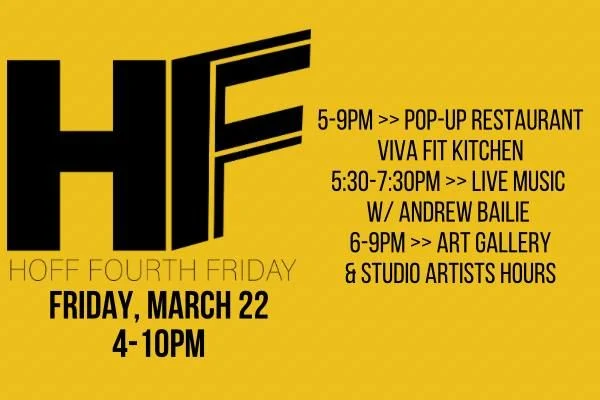 HFF

HOFF FOURTH FRIDAY

FRIDAY, MARCH 22
4-10PM

5-9PM >> POP-UP RESTAURANT
VIVA FIT KITCHEN
5:30-7:30PM >> LIVE MUSIC
W/ ANDREW BAILIE
6-9PM >> ART GALLERY
& STUDIO ARTISTS HOURS